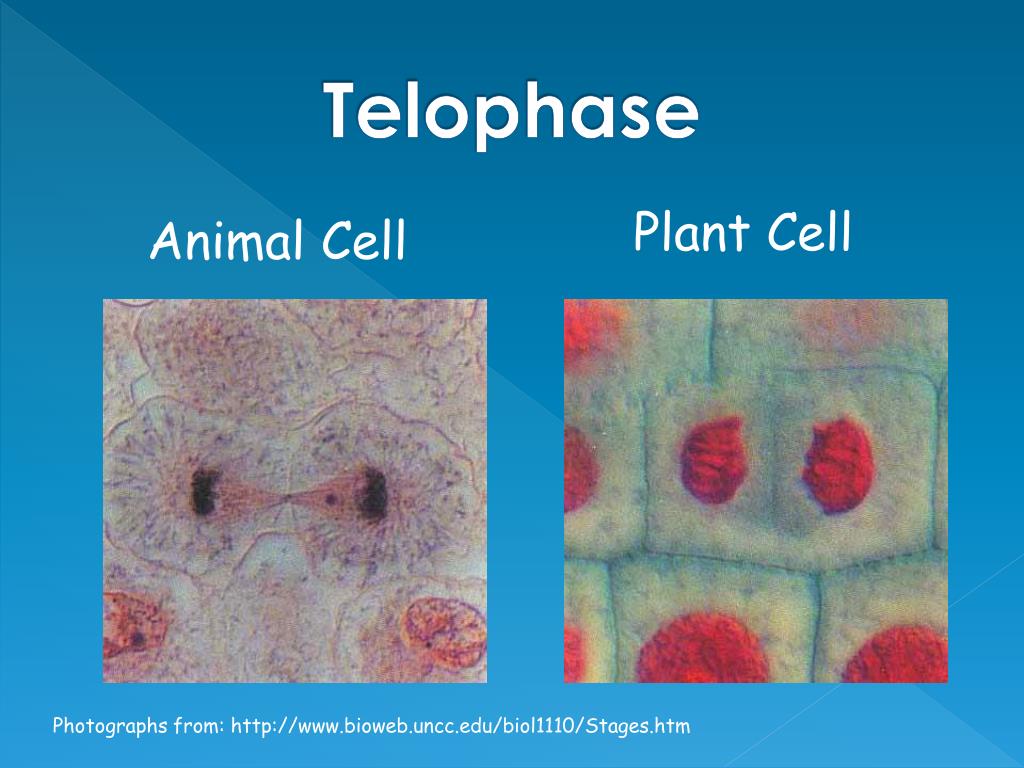 Telophase

Animal Cell

Plant Cell

Photographs from: http://www.bioweb.uncc.edu/biol1110/Stages.htm